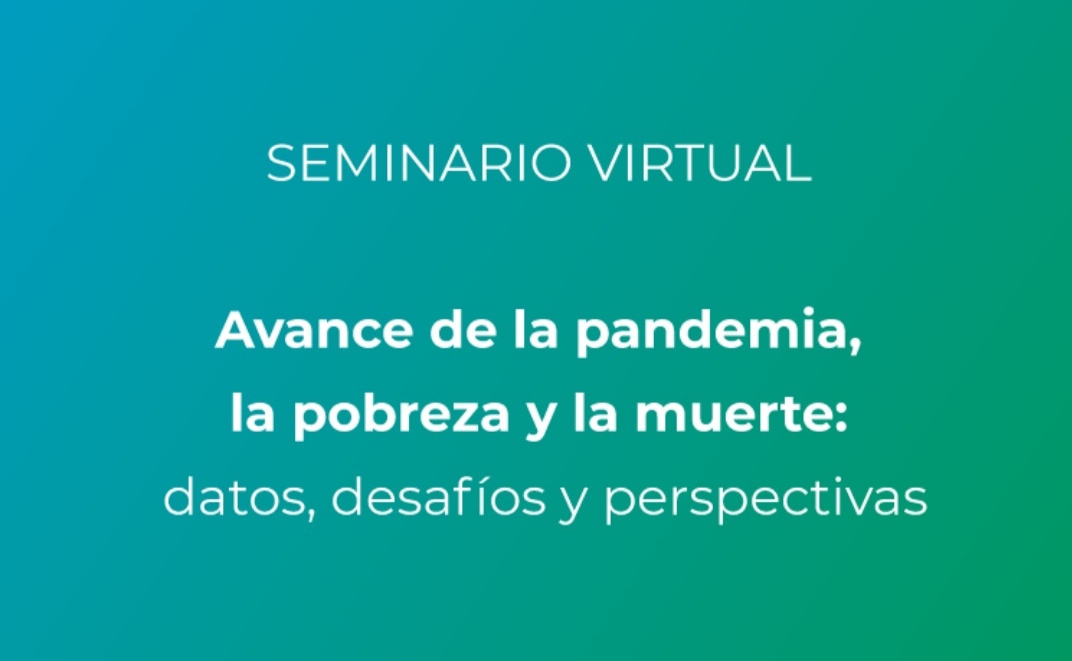 SEMINARIO VIRTUAL

Avance de la pandemia, la pobreza y la muerte: datos, desafíos y perspectivas